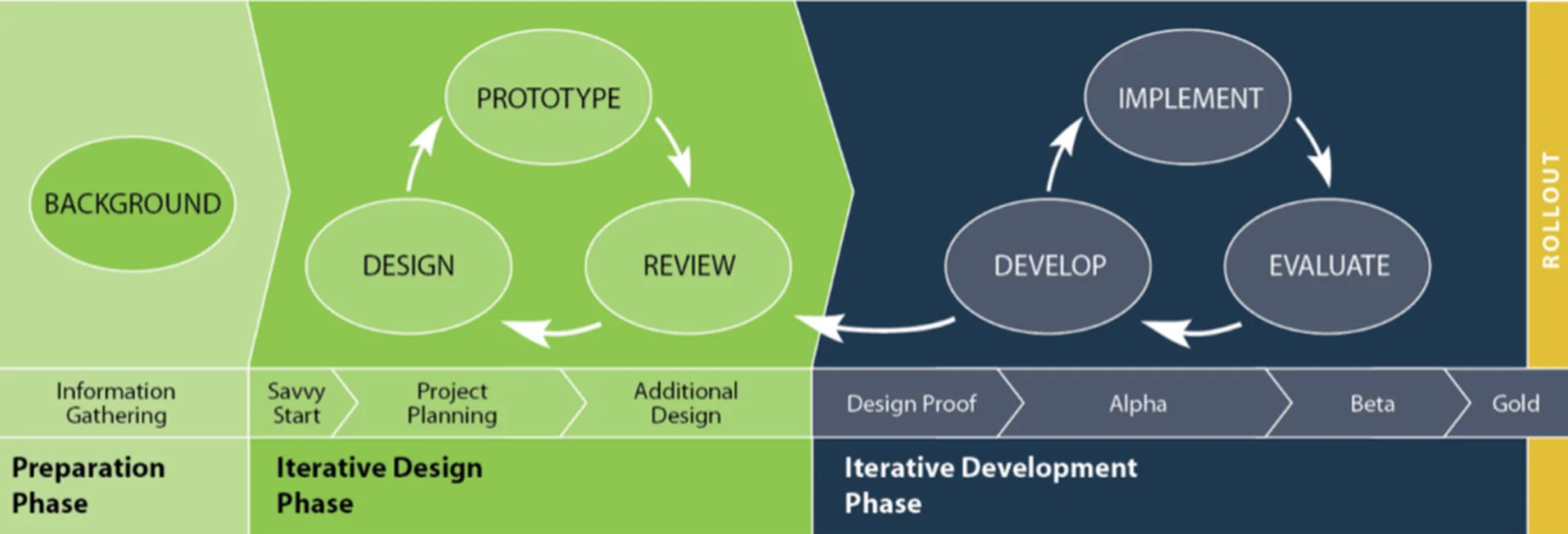 BACKGROUND

PROTOTYPE

DESIGN

REVIEW

IMPLEMENT

DEVELOP

EVALUATE

ROLLOUT

Information Gathering

Savvy Start

Project Planning

Additional Design

Design Proof

Alpha

Beta

Gold

Preparation Phase

Iterative Design Phase

Iterative Development Phase